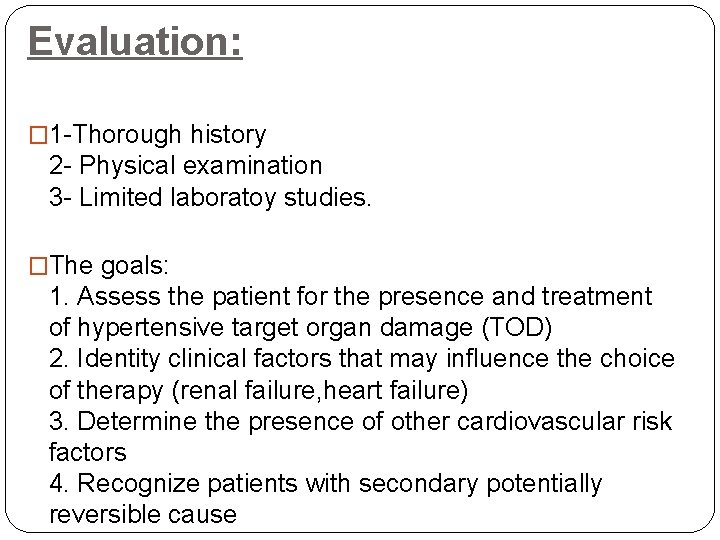 Evaluation:

□1-Thorough history
2- Physical examination
3- Limited laboratoy studies.

□The goals:
1. Assess the patient for the presence and treatment of hypertensive target organ damage (TOD)
2. Identity clinical factors that may influence the choice of therapy (renal failure,heart failure)
3. Determine the presence of other cardiovascular risk factors
4. Recognize patients with secondary potentially reversible cause